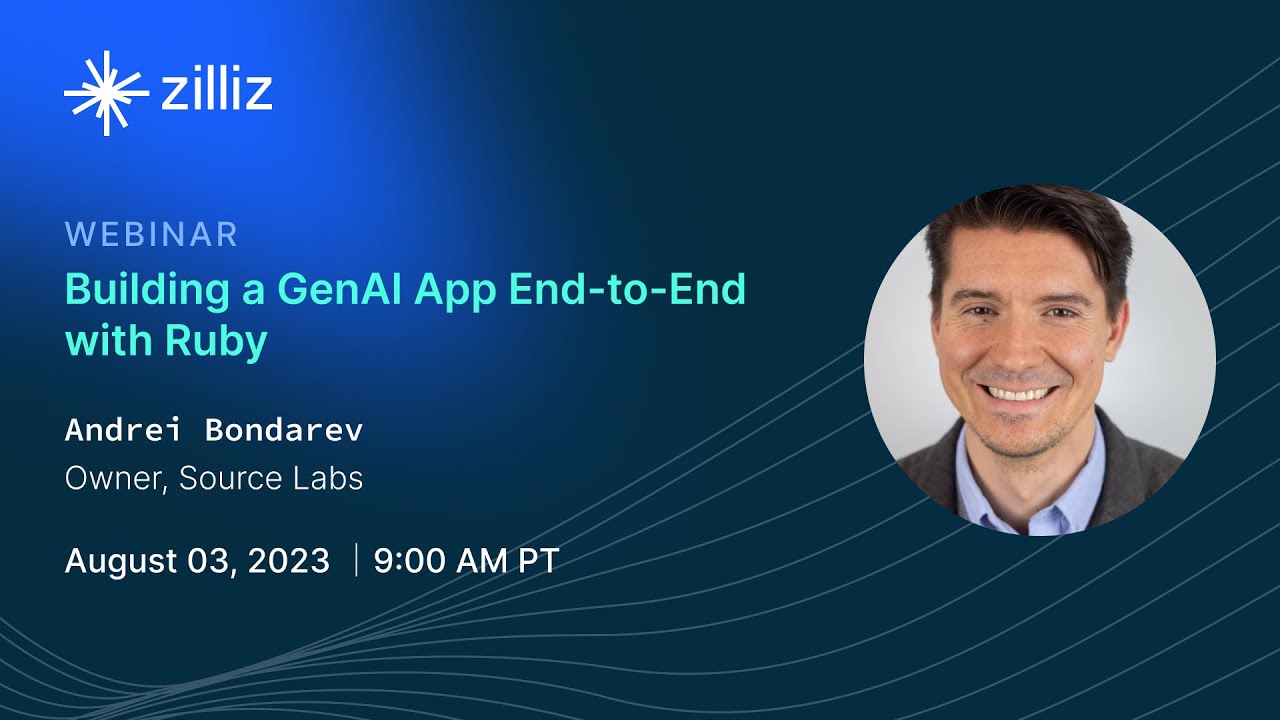 zilliz

WEBINAR

Building a GenAI App End-to-End with Ruby

Andrei Bondarev
Owner, Source Labs

August 03, 2023 | 9:00 AM PT